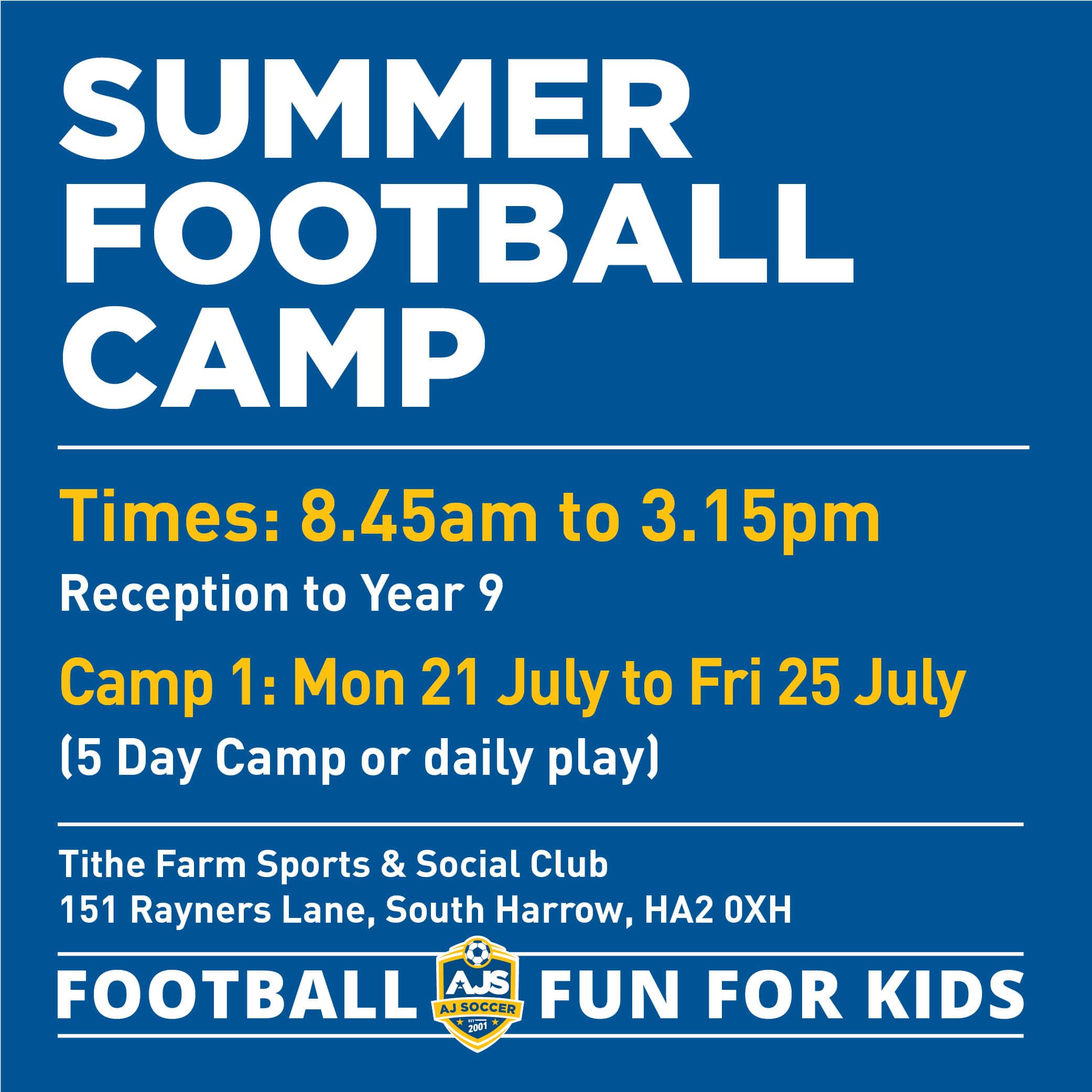 SUMMER FOOTBALL CAMP

Times: 8.45am to 3.15pm
Reception to Year 9

Camp 1: Mon 21 July to Fri 25 July
(5 Day Camp or daily play)

Tithe Farm Sports & Social Club
151 Rayners Lane, South Harrow, HA2 0XH

FOOTBALL AJS AJ SOCCER EST 2001 FUN FOR KIDS